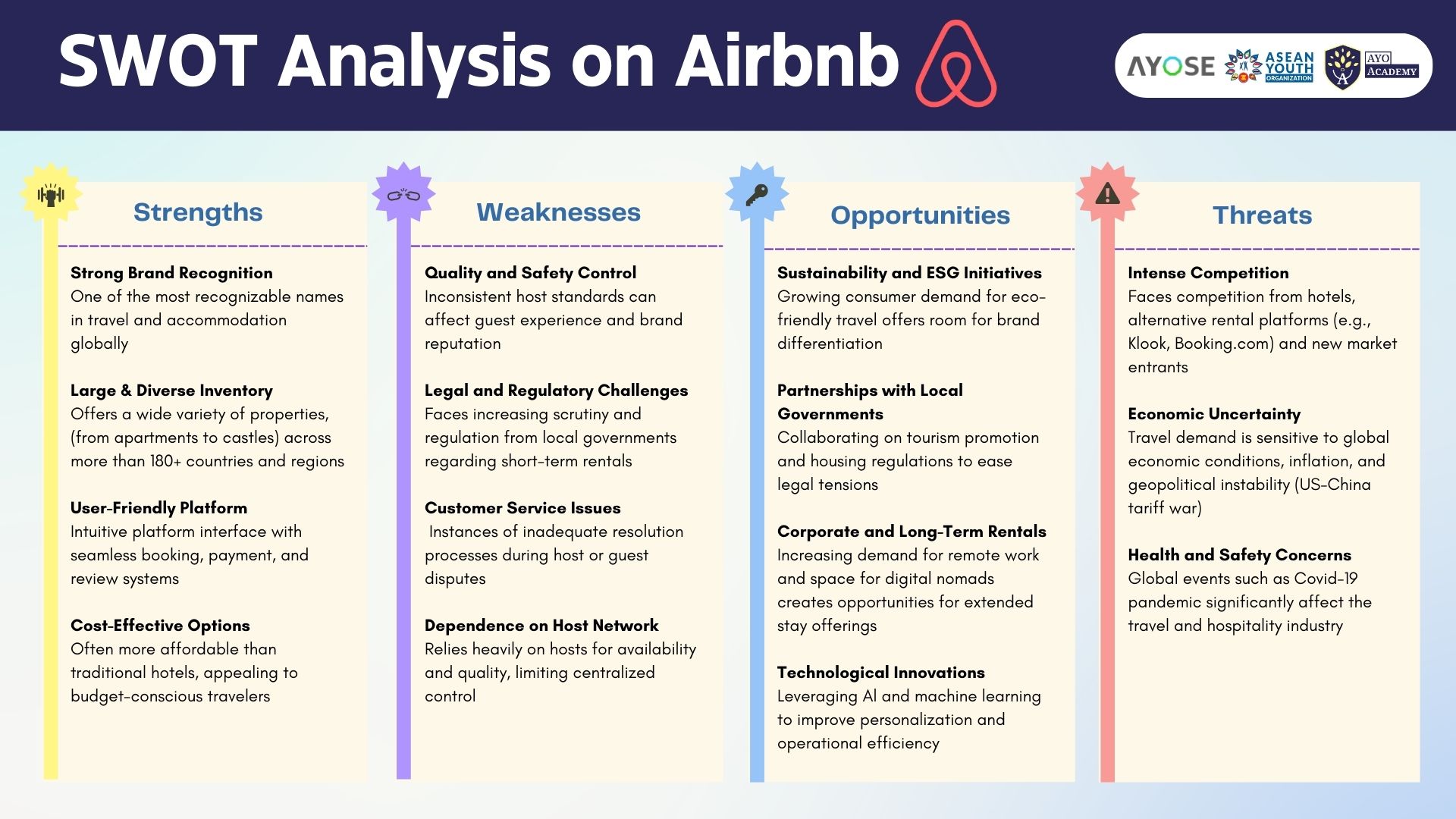 SWOT Analysis on Airbnb

AYOSE ASEAN YOUTH ORGANIZATION AYO ACADEMY

Strengths

Strong Brand Recognition
One of the most recognizable names in travel and accommodation globally

Large & Diverse Inventory
Offers a wide variety of properties, (from apartments to castles) across more than 180+ countries and regions

User-Friendly Platform
Intuitive platform interface with seamless booking, payment, and review systems

Cost-Effective Options
Often more affordable than traditional hotels, appealing to budget-conscious travelers

Weaknesses

Quality and Safety Control
Inconsistent host standards can affect guest experience and brand reputation

Legal and Regulatory Challenges
Faces increasing scrutiny and regulation from local governments regarding short-term rentals

Customer Service Issues
Instances of inadequate resolution processes during host or guest disputes

Dependence on Host Network
Relies heavily on hosts for availability and quality, limiting centralized control

Opportunities

Sustainability and ESG Initiatives
Growing consumer demand for eco-friendly travel offers room for brand differentiation

Partnerships with Local Governments
Collaborating on tourism promotion and housing regulations to ease legal tensions

Corporate and Long-Term Rentals
Increasing demand for remote work and space for digital nomads creates opportunities for extended stay offerings

Technological Innovations
Leveraging AI and machine learning to improve personalization and operational efficiency

Threats

Intense Competition
Faces competition from hotels, alternative rental platforms (e.g., Klook, Booking.com) and new market entrants

Economic Uncertainty
Travel demand is sensitive to global economic conditions, inflation, and geopolitical instability (US-China tariff war)

Health and Safety Concerns
Global events such as Covid-19 pandemic significantly affect the travel and hospitality industry